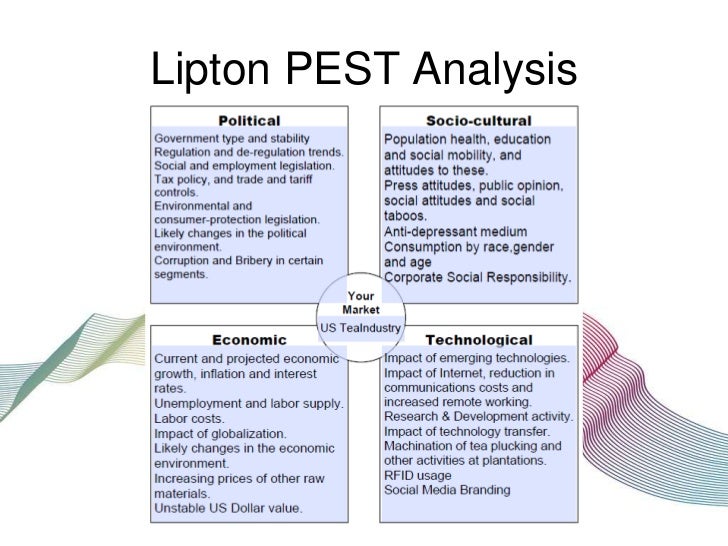 Lipton PEST Analysis

Political
Government type and stability
Regulation and de-regulation trends.
Social and employment legislation.
Tax policy, and trade and tariff controls.
Environmental and consumer-protection legislation.
Likely changes in the political environment.
Corruption and Bribery in certain segments.

Socio-cultural
Population health, education and social mobility, and attitudes to these.
Press attitudes, public opinion, social attitudes and social taboos.
Anti-depressant medium
Consumption by race,gender and age
Corporate Social Responsibility.

Your Market
US TeaIndustry

Economic
Current and projected economic growth, inflation and interest rates.
Unemployment and labor supply.
Labor costs.
Impact of globalization.
Likely changes in the economic environment.
Increasing prices of other raw materials.
Unstable US Dollar value.

Technological
Impact of emerging technologies.
Impact of Internet, reduction in communications costs and increased remote working.
Research & Development activity.
Impact of technology transfer.
Machination of tea plucking and other activities at plantations.
RFID usage
Social Media Branding